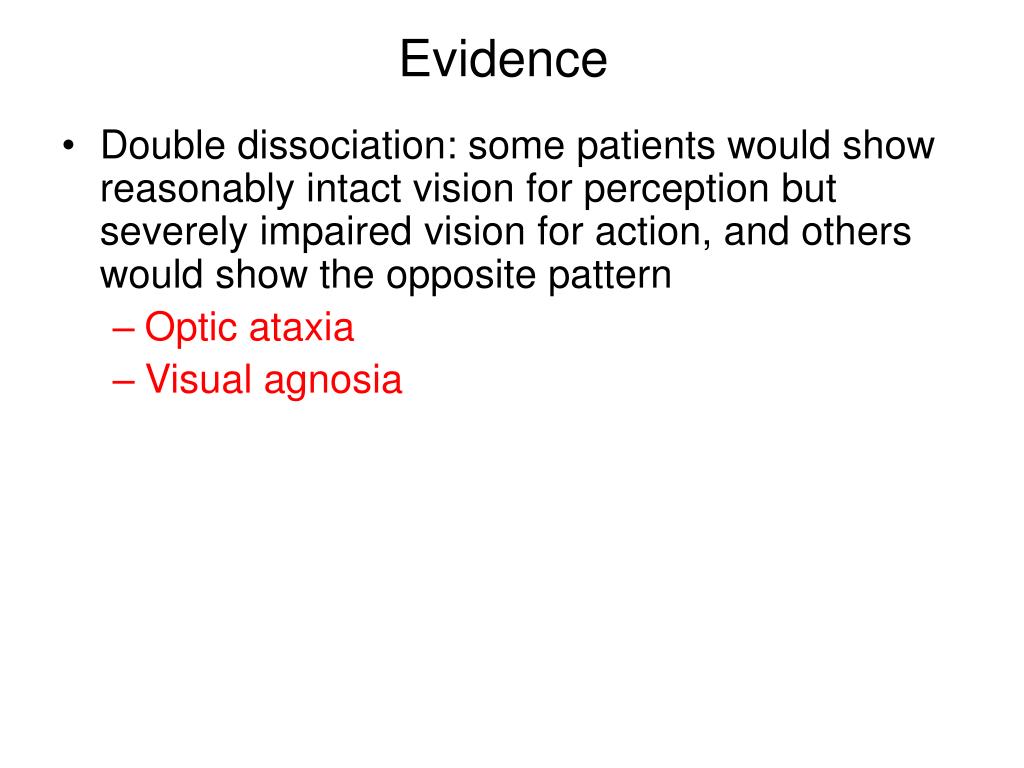 Evidence

• Double dissociation: some patients would show reasonably intact vision for perception but severely impaired vision for action, and others would show the opposite pattern
– Optic ataxia
– Visual agnosia